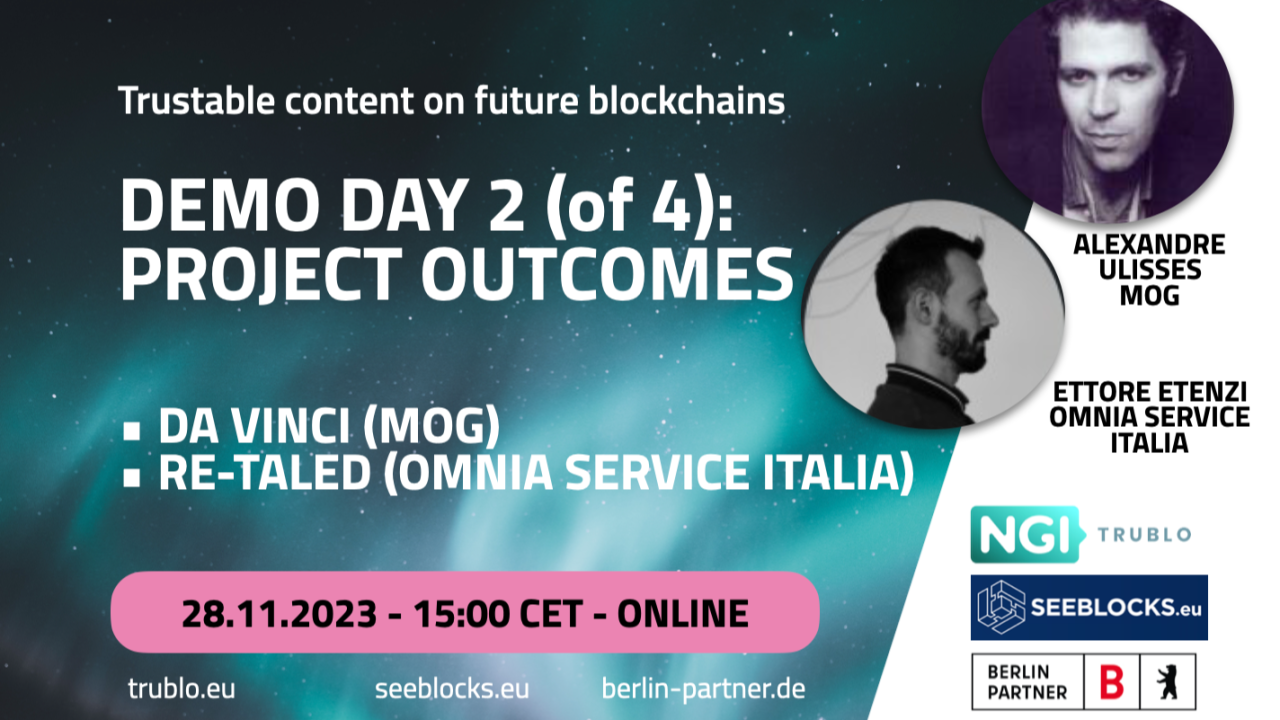 Trustable content on future blockchains

DEMO DAY 2 (of 4): PROJECT OUTCOMES

▪ DA VINCI (MOG)
▪ RE-TALED (OMNIA SERVICE ITALIA)

28.11.2023 - 15:00 CET - ONLINE

trublo.eu seeblocks.eu berlin-partner.de

ALEXANDRE ULISSES MOG

ETTORE ETENZI OMNIA SERVICE ITALIA

NGI TRUBLO

SEEBLOCKS.eu

BERLIN PARTNER B